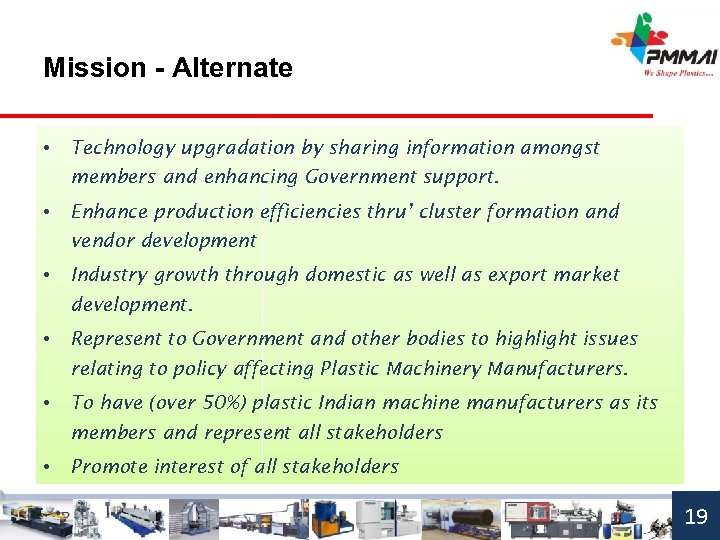 PMMAI
We Shape Plastics...

Mission - Alternate

• Technology upgradation by sharing information amongst members and enhancing Government support.
• Enhance production efficiencies thru' cluster formation and vendor development
• Industry growth through domestic as well as export market development.
• Represent to Government and other bodies to highlight issues relating to policy affecting Plastic Machinery Manufacturers.
• To have (over 50%) plastic Indian machine manufacturers as its members and represent all stakeholders
• Promote interest of all stakeholders

19